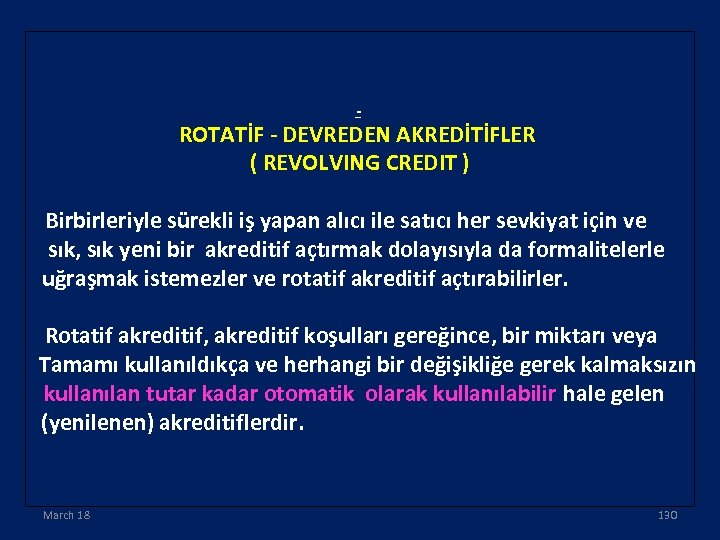 -
ROTATİF - DEVREDEN AKREDİTİFLER
( REVOLVING CREDIT )

Birbirleriyle sürekli iş yapan alıcı ile satıcı her sevkiyat için ve sık, sık yeni bir akreditif açtırmak dolayısıyla da formalitelerle uğraşmak istemezler ve rotatif akreditif açtırabilirler.

Rotatif akreditif, akreditif koşulları gereğince, bir miktarı veya Tamamı kullanıldıkça ve herhangi bir değişikliğe gerek kalmaksızın kullanılan tutar kadar otomatik olarak kullanılabilir hale gelen (yenilenen) akreditiflerdir.

March 18

130